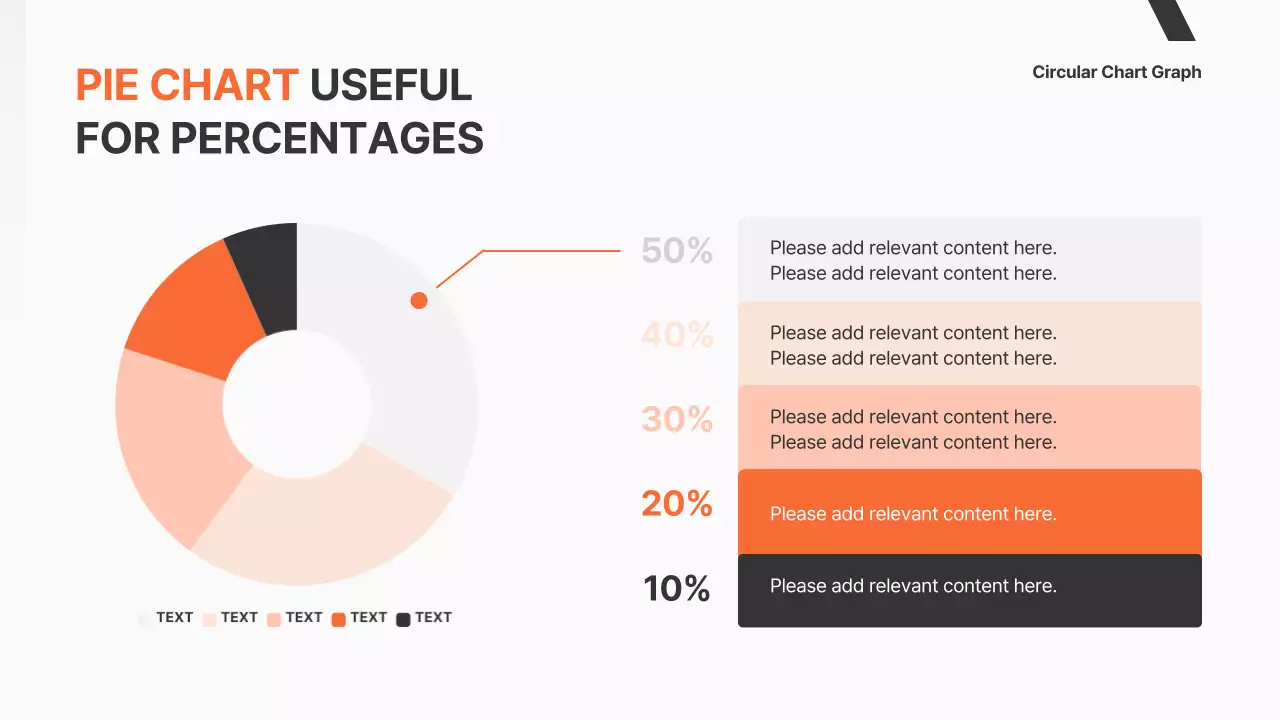 Circular Chart Graph

PIE CHART USEFUL FOR PERCENTAGES

TEXT TEXT TEXT TEXT TEXT

50%
Please add relevant content here.
Please add relevant content here.

40%
Please add relevant content here.
Please add relevant content here.

30%
Please add relevant content here.
Please add relevant content here.

20%
Please add relevant content here.

10%
Please add relevant content here.